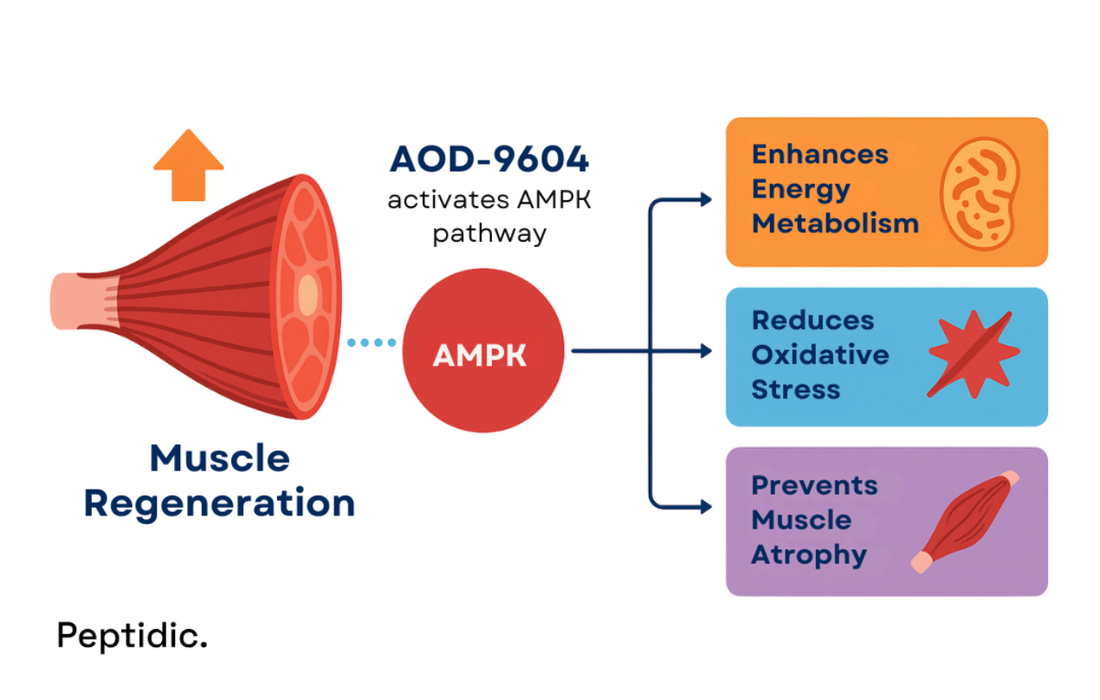 AOD-9604
activates AMPK pathway

AMPK

Muscle Regeneration

Enhances Energy Metabolism

Reduces Oxidative Stress

Prevents Muscle Atrophy

Peptidic.